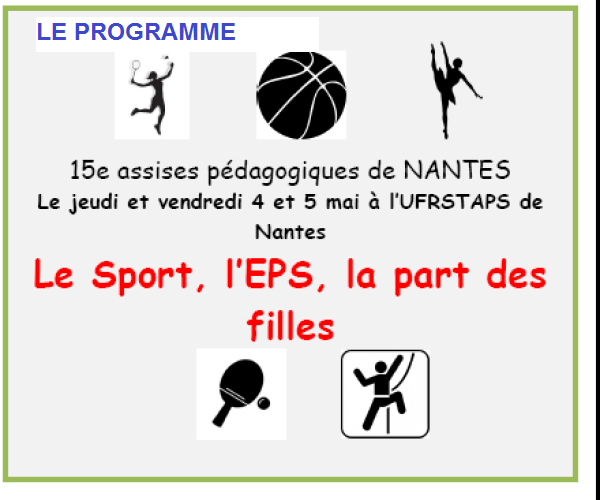 LE PROGRAMME

15e assises pédagogiques de NANTES
Le jeudi et vendredi 4 et 5 mai à l'UFRSTAPS de Nantes

Le Sport, l'EPS, la part des filles